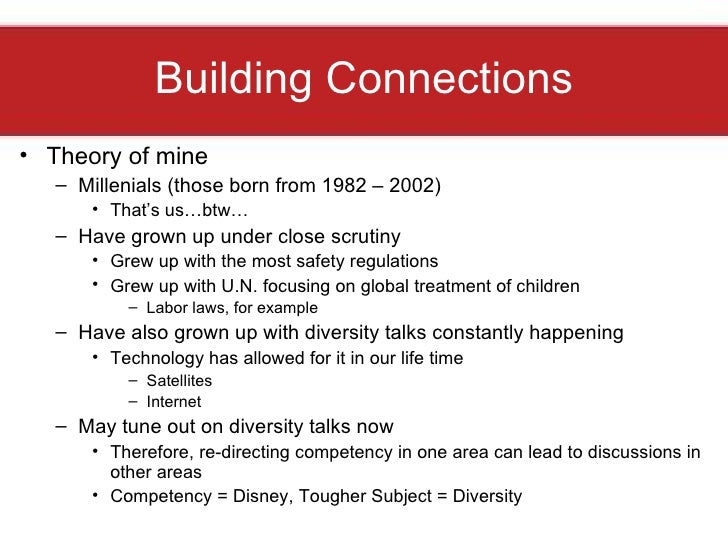 Building Connections

• Theory of mine
  – Millenials (those born from 1982 – 2002)
    • That's us…btw…
  – Have grown up under close scrutiny
    • Grew up with the most safety regulations
    • Grew up with U.N. focusing on global treatment of children
      – Labor laws, for example
  – Have also grown up with diversity talks constantly happening
    • Technology has allowed for it in our life time
      – Satellites
      – Internet
  – May tune out on diversity talks now
    • Therefore, re-directing competency in one area can lead to discussions in other areas
    • Competency = Disney, Tougher Subject = Diversity